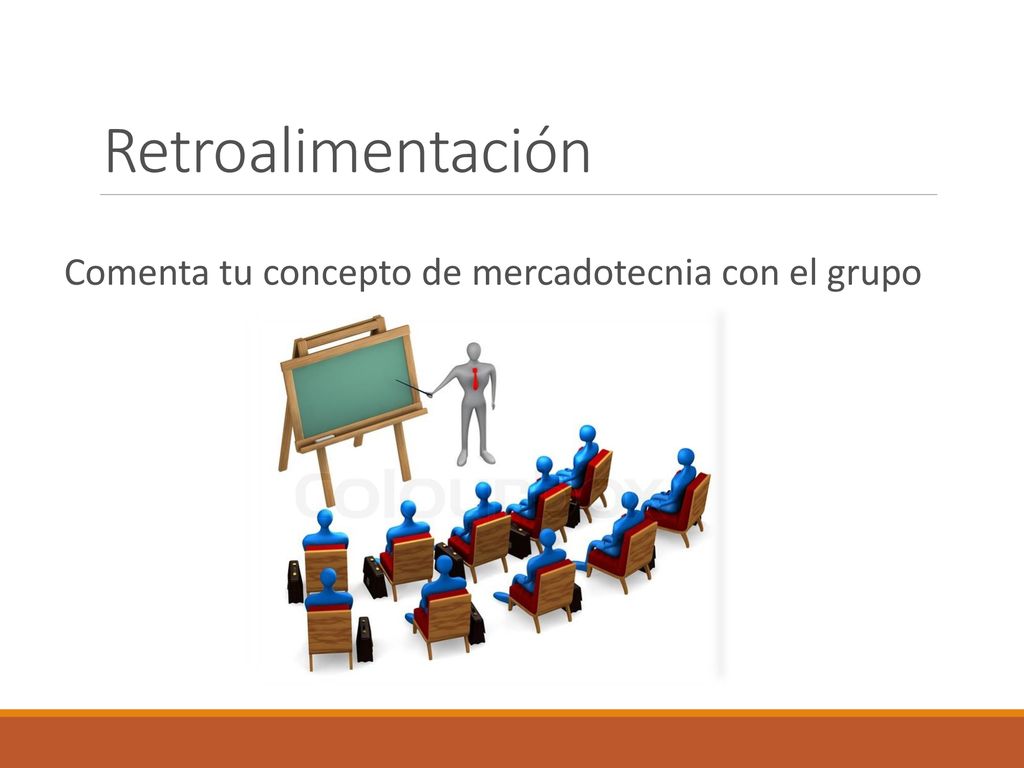 Retroalimentación

Comenta tu concepto de mercadotecnia con el grupo

colourbox